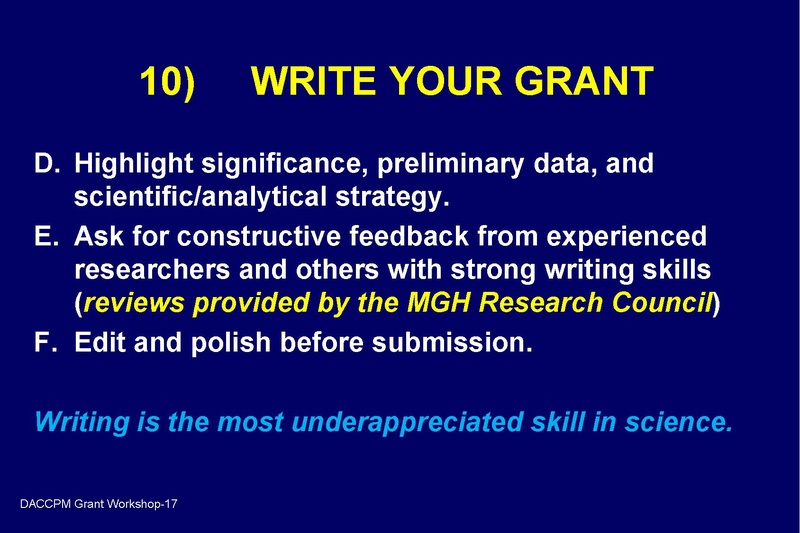 10) WRITE YOUR GRANT

D. Highlight significance, preliminary data, and scientific/analytical strategy.

E. Ask for constructive feedback from experienced researchers and others with strong writing skills (reviews provided by the MGH Research Council)

F. Edit and polish before submission.

Writing is the most underappreciated skill in science.

DACCPM Grant Workshop-17